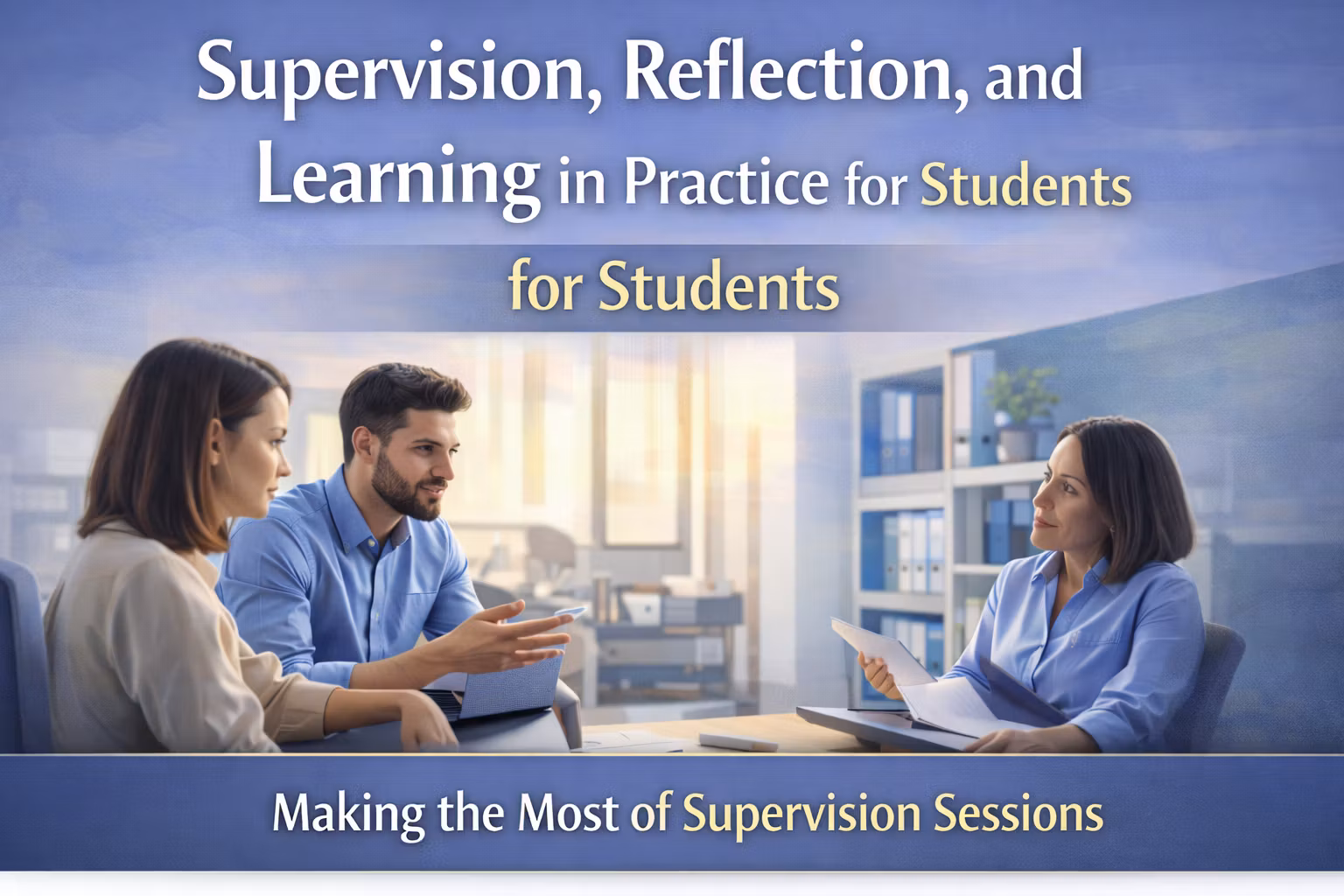 Supervision, Reflection, and Learning in Practice for Students

for Students

Making the Most of Supervision Sessions